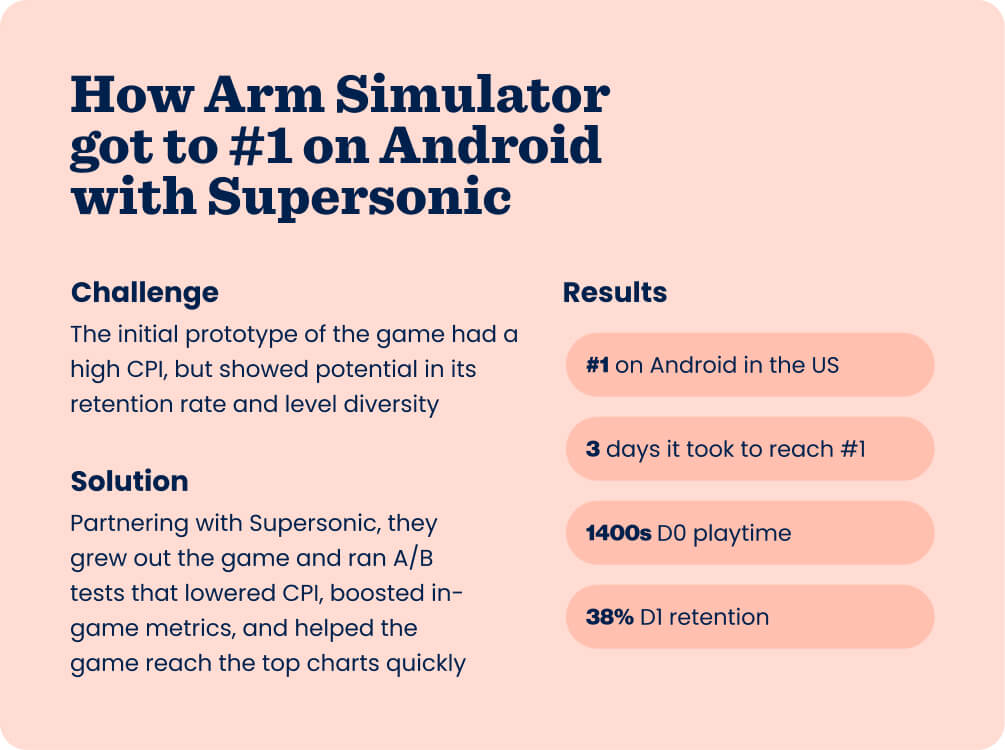 How Arm Simulator got to #1 on Android with Supersonic

Challenge
The initial prototype of the game had a high CPI, but showed potential in its retention rate and level diversity

Solution
Partnering with Supersonic, they grew out the game and ran A/B tests that lowered CPI, boosted in-game metrics, and helped the game reach the top charts quickly

Results
#1 on Android in the US
3 days it took to reach #1
1400s D0 playtime
38% D1 retention